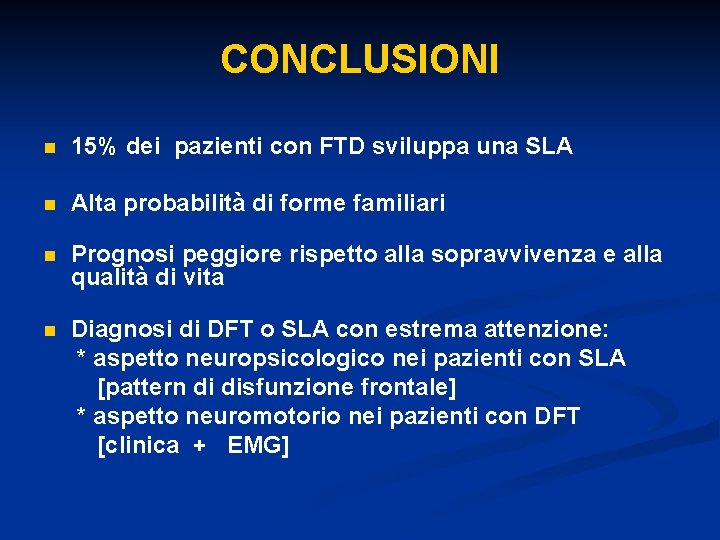 CONCLUSIONI

15% dei pazienti con FTD sviluppa una SLA

Alta probabilità di forme familiari

Prognosi peggiore rispetto alla sopravvivenza e alla qualità di vita

Diagnosi di DFT o SLA con estrema attenzione:
* aspetto neuropsicologico nei pazienti con SLA
[pattern di disfunzione frontale]
* aspetto neuromotorio nei pazienti con DFT
[clinica + EMG]